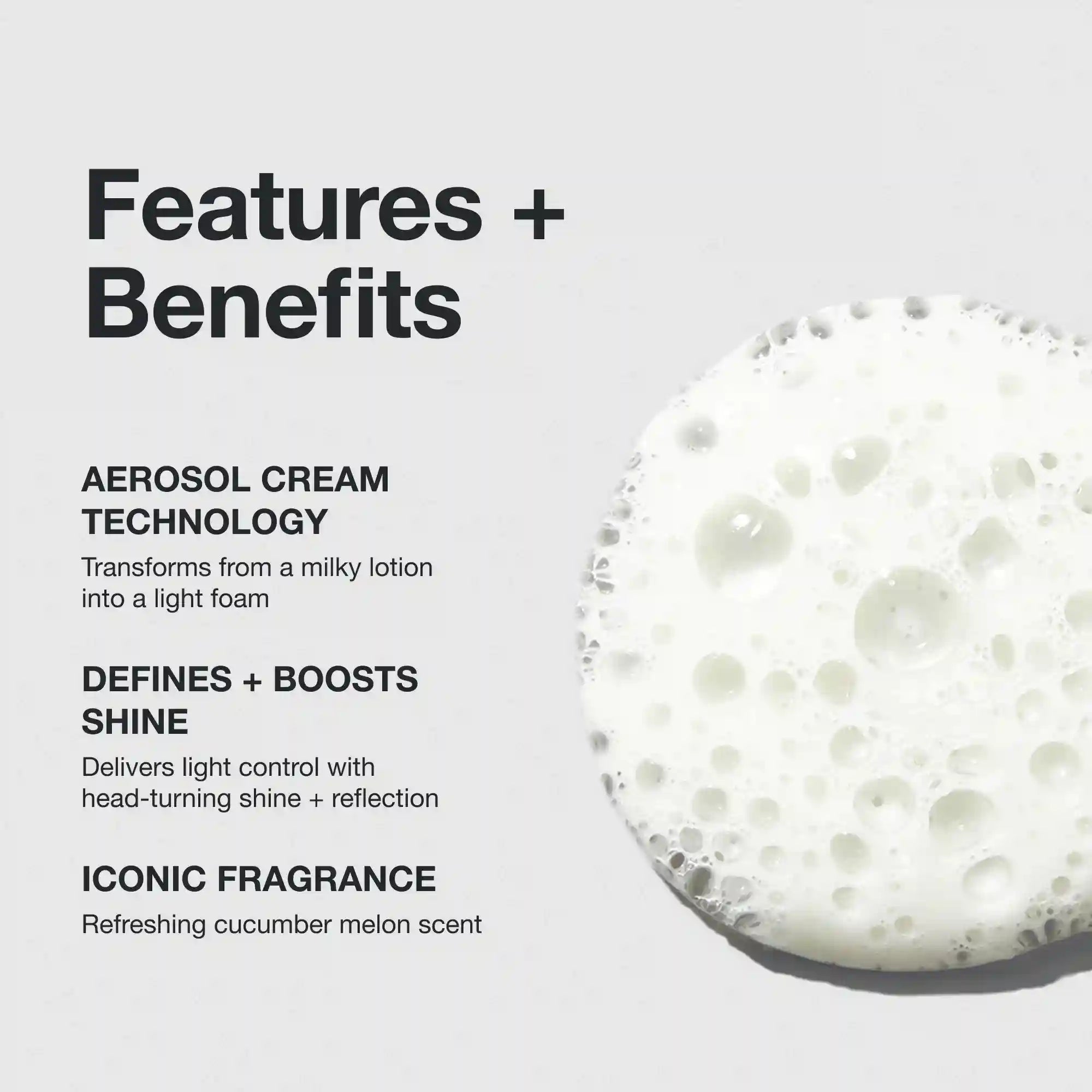 Features + Benefits

AEROSOL CREAM TECHNOLOGY

Transforms from a milky lotion into a light foam

DEFINES + BOOSTS SHINE

Delivers light control with head-turning shine + reflection

ICONIC FRAGRANCE

Refreshing cucumber melon scent